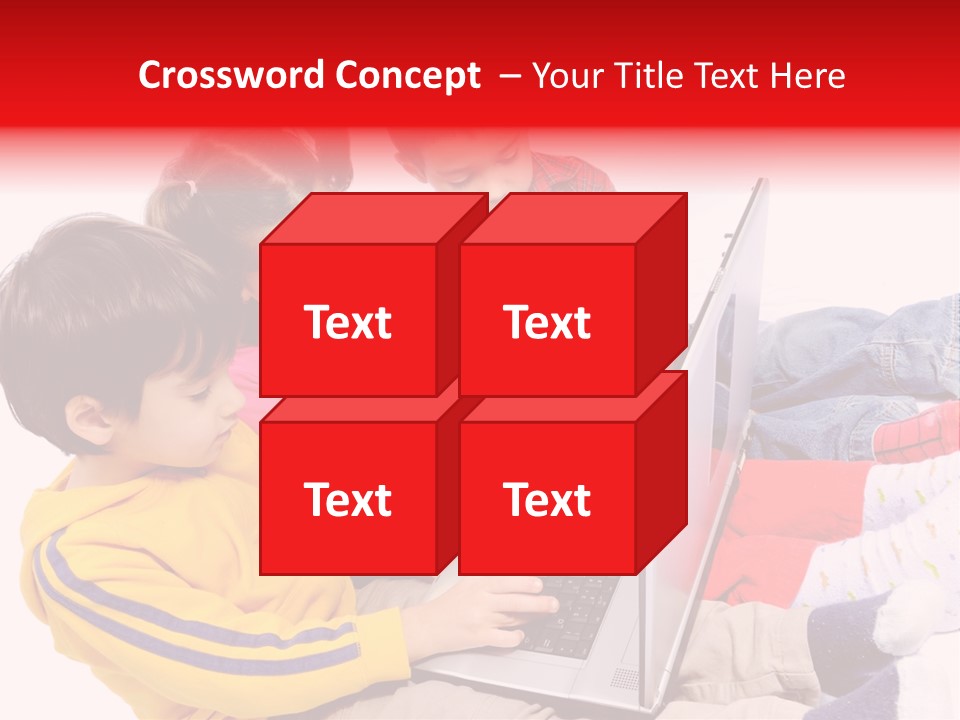 Crossword Concept – Your Title Text Here

Text

Text

Text

Text